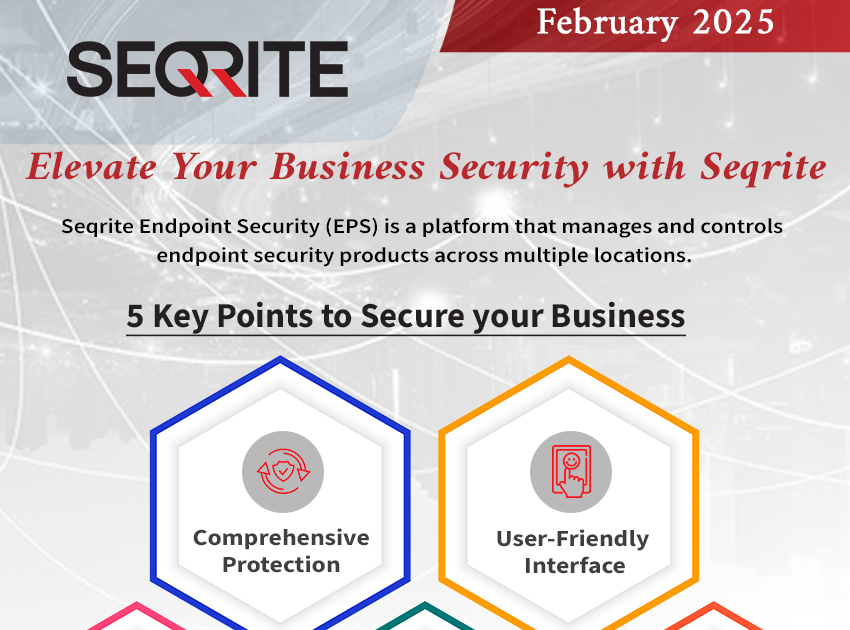 February 2025

SEQRITE

Elevate Your Business Security with Seqrite

Seqrite Endpoint Security (EPS) is a platform that manages and controls endpoint security products across multiple locations.

5 Key Points to Secure your Business

Comprehensive Protection

User-Friendly Interface